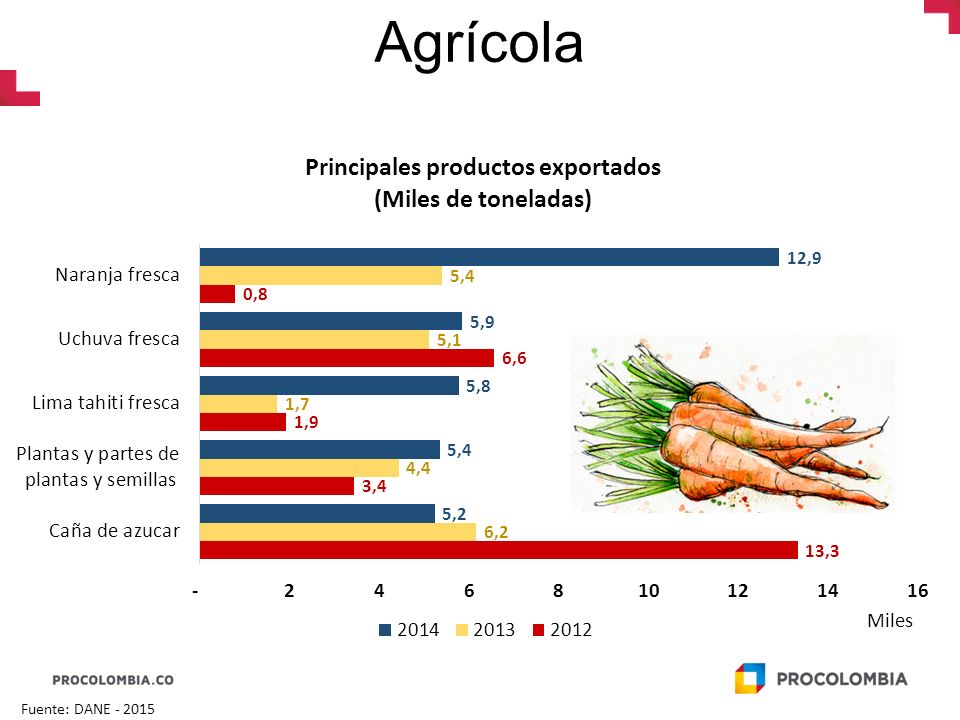 Agrícola

Principales productos exportados
(Miles de toneladas)

Naranja fresca 12,9 5,4 0,8

Uchuva fresca 5,9 5,1 6,6

Lima tahiti fresca 5,8 1,7 1,9

Plantas y partes de plantas y semillas 5,4 4,4 3,4

Caña de azucar 5,2 6,2 13,3

- 2 4 6 8 10 12 14 16

Miles

2014 2013 2012

PROCOLOMBIA.CO

PROCOLOMBIA

Fuente: DANE - 2015